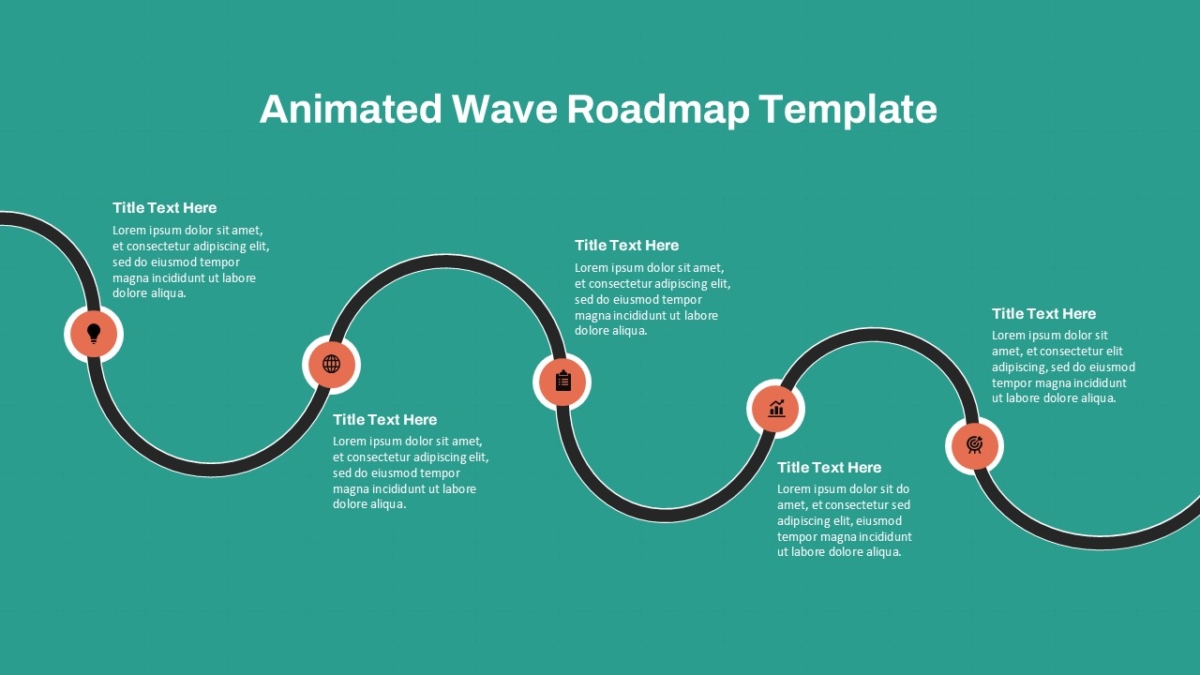 Animated Wave Roadmap Template

Title Text Here
Lorem ipsum dolor sit amet, et consectetur adipiscing elit, sed do eiusmod tempor magna incididunt ut labore dolore aliqua.

Title Text Here
Lorem ipsum dolor sit amet, et consectetur adipiscing elit, sed do eiusmod tempor magna incididunt ut labore dolore aliqua.

Title Text Here
Lorem ipsum dolor sit amet, et consectetur adipiscing elit, sed do eiusmod tempor magna incididunt ut labore dolore aliqua.

Title Text Here
Lorem ipsum dolor sit do amet, et consectetur sed adipiscing elit, eiusmod tempor magna incididunt ut labore dolore aliqua.

Title Text Here
Lorem ipsum dolor sit amet, et consectetur elit adipiscing, sed do eiusmod tempor magna incididunt ut labore dolore aliqua.